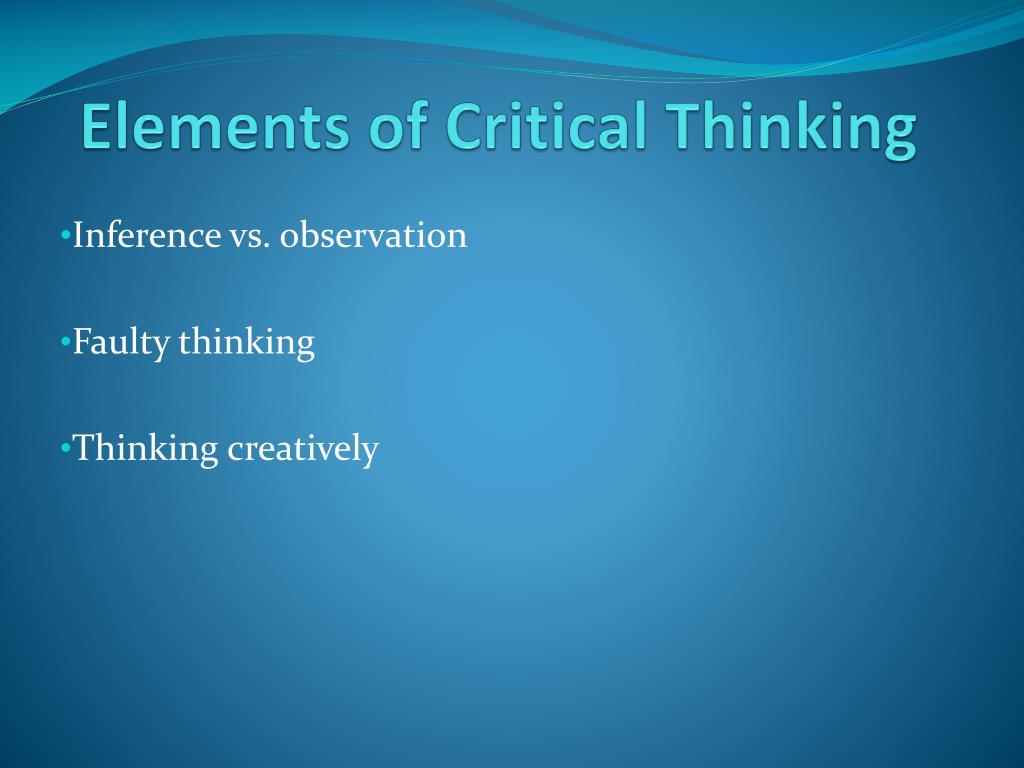 Elements of Critical Thinking

•Inference vs. observation

•Faulty thinking

•Thinking creatively